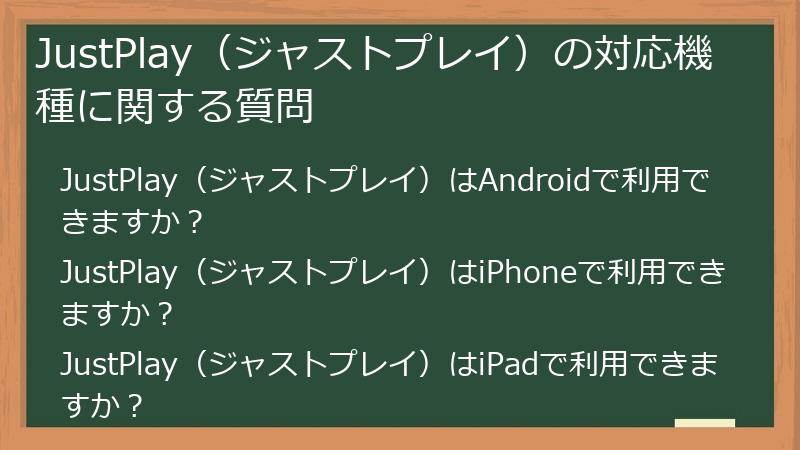 JustPlay（ジャストプレイ）の対応機種に関する質問

JustPlay（ジャストプレイ）はAndroidで利用できますか？

JustPlay（ジャストプレイ）はiPhoneで利用できますか？

JustPlay（ジャストプレイ）はiPadで利用できますか？